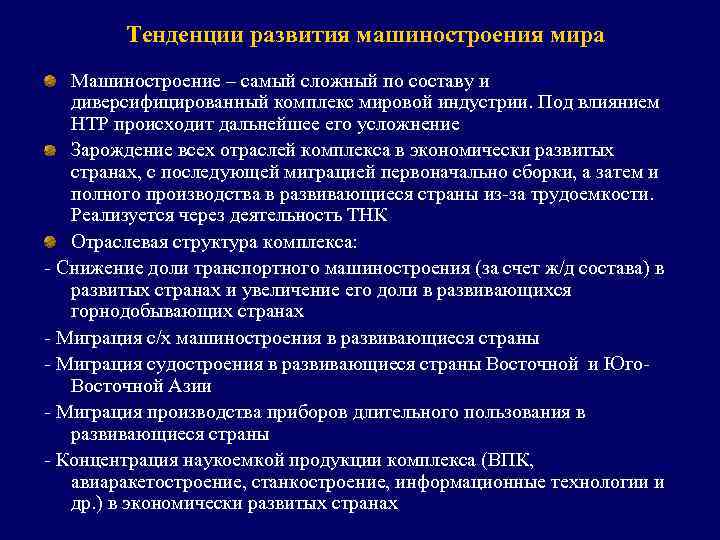 Тенденции развития машиностроения мира

Машиностроение – самый сложный по составу и диверсифицированный комплекс мировой индустрии. Под влиянием НТР происходит дальнейшее его усложнение

Зарождение всех отраслей комплекса в экономически развитых странах, с последующей миграцией первоначально сборки, а затем и полного производства в развивающиеся страны из-за трудоемкости. Реализуется через деятельность ТНК

Отраслевая структура комплекса:

- Снижение доли транспортного машиностроения (за счет ж/д состава) в развитых странах и увеличение его доли в развивающихся горнодобывающих странах

- Миграция с/х машиностроения в развивающиеся страны

- Миграция судостроения в развивающиеся страны Восточной и Юго-Восточной Азии

- Миграция производства приборов длительного пользования в развивающиеся страны

- Концентрация наукоемкой продукции комплекса (ВПК, авиаракетостроение, станкостроение, информационные технологии и др.) в экономически развитых странах